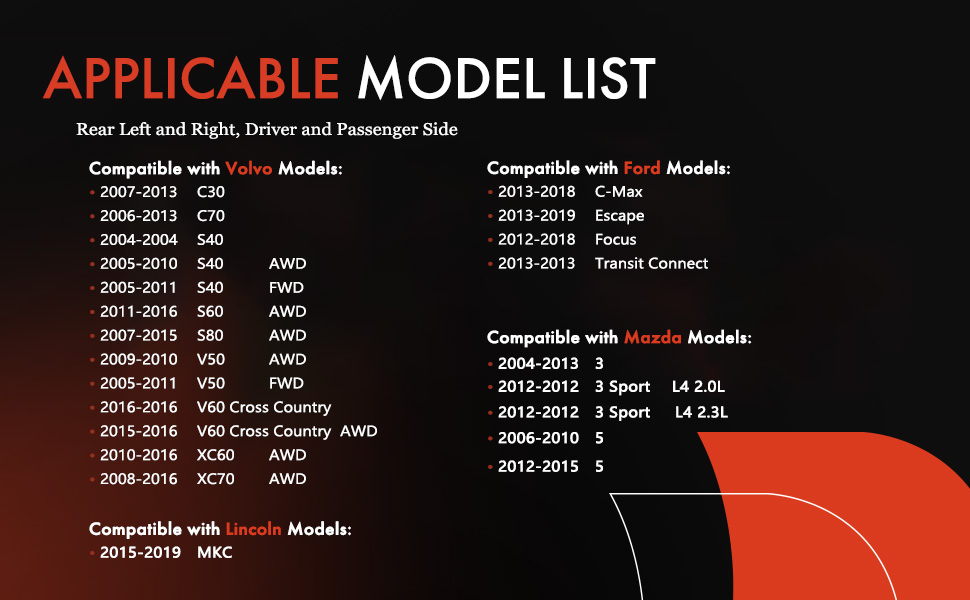 APPLICABLE MODEL LIST

Rear Left and Right, Driver and Passenger Side

Compatible with Volvo Models:
• 2007-2013 C30
• 2006-2013 C70
• 2004-2004 S40
• 2005-2010 S40 AWD
• 2005-2011 S40 FWD
• 2011-2016 S60 AWD
• 2007-2015 S80 AWD
• 2009-2010 V50 AWD
• 2005-2011 V50 FWD
• 2016-2016 V60 Cross Country
• 2015-2016 V60 Cross Country AWD
• 2010-2016 XC60 AWD
• 2008-2016 XC70 AWD

Compatible with Lincoln Models:
• 2015-2019 MKC

Compatible with Ford Models:
• 2013-2018 C-Max
• 2013-2019 Escape
• 2012-2018 Focus
• 2013-2013 Transit Connect

Compatible with Mazda Models:
• 2004-2013 3
• 2012-2012 3 Sport L4 2.0L
• 2012-2012 3 Sport L4 2.3L
• 2006-2010 5
• 2012-2015 5